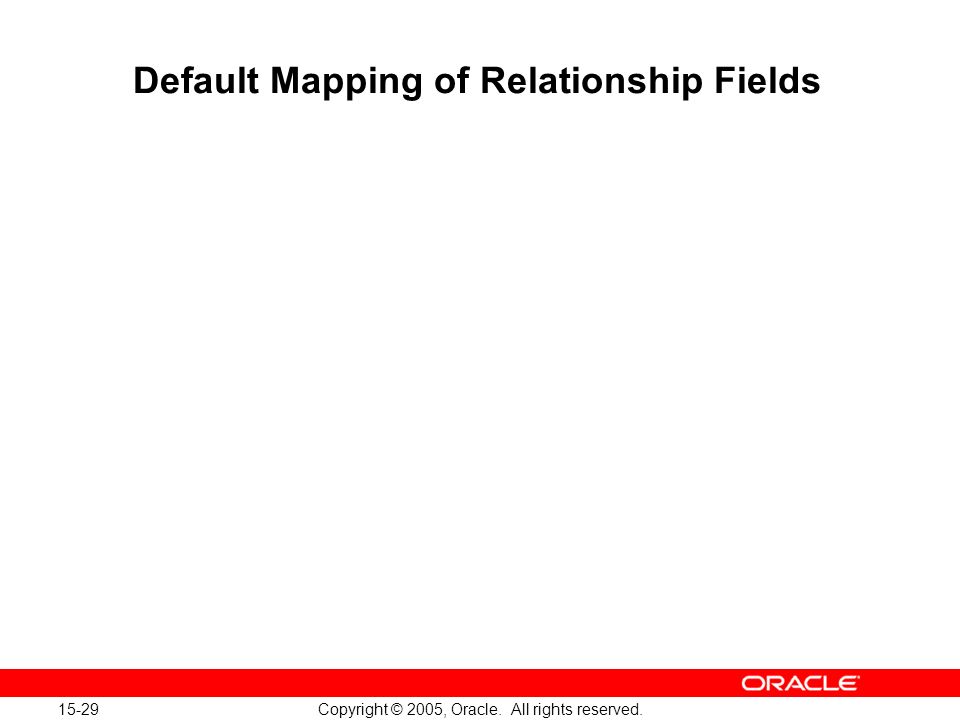 Default Mapping of Relationship Fields

ORACLE

15-29

Copyright © 2005, Oracle. All rights reserved.